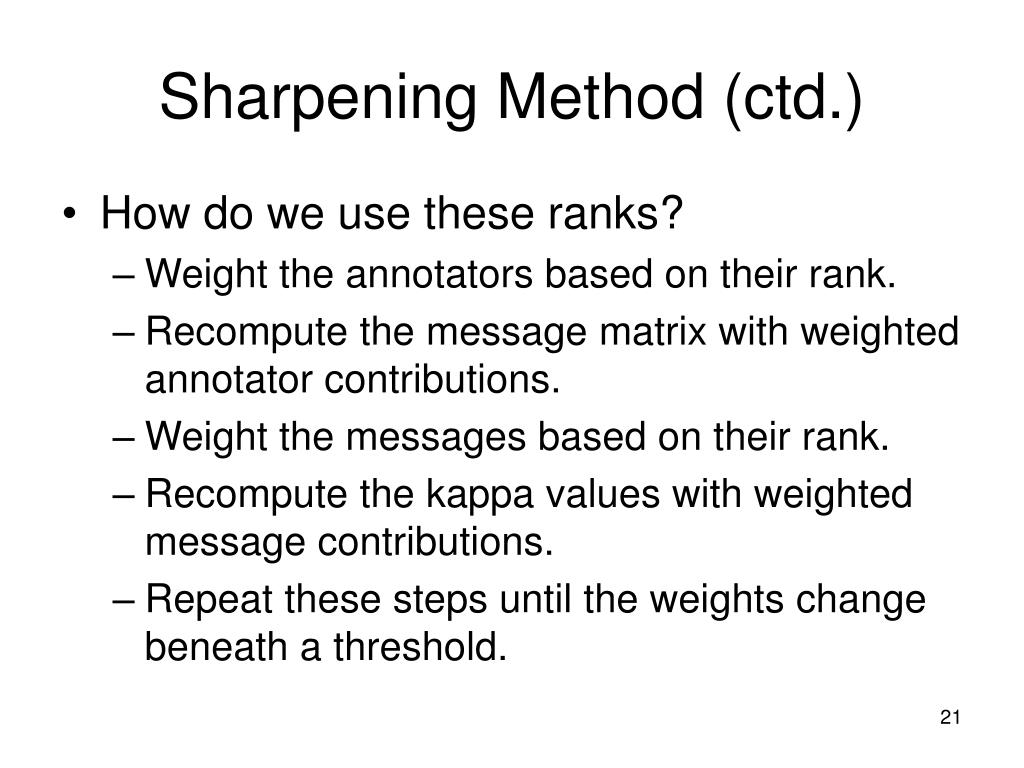 Sharpening Method (ctd.)

• How do we use these ranks?
– Weight the annotators based on their rank.
– Recompute the message matrix with weighted annotator contributions.
– Weight the messages based on their rank.
– Recompute the kappa values with weighted message contributions.
– Repeat these steps until the weights change beneath a threshold.

21